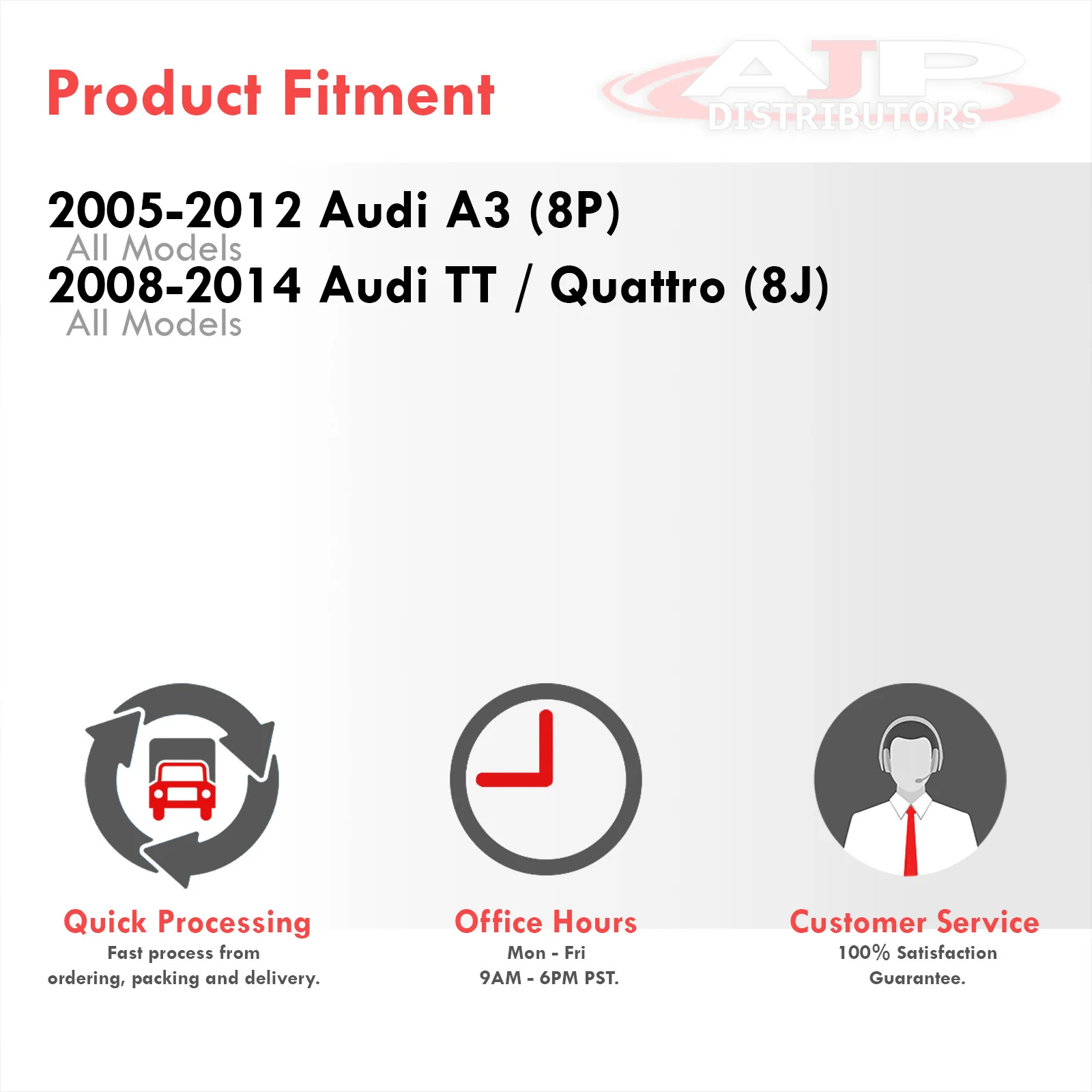 Product Fitment

AJP
DISTRIBUTORS

2005-2012 Audi A3 (8P)
All Models
2008-2014 Audi TT / Quattro (8J)
All Models

Quick Processing
Fast process from ordering, packing and delivery.

Office Hours
Mon - Fri
9AM - 6PM PST.

Customer Service
100% Satisfaction Guarantee.